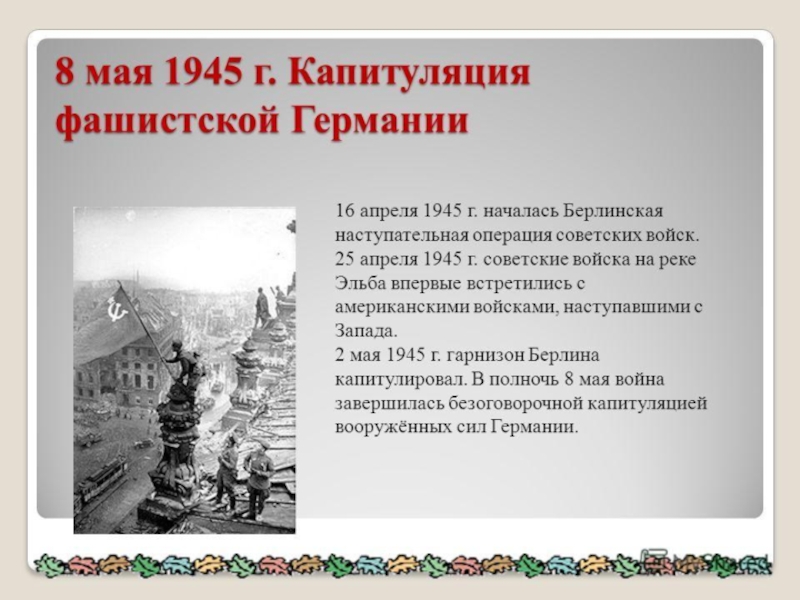 8 мая 1945 г. Капитуляция фашистской Германии

16 апреля 1945 г. началась Берлинская наступательная операция советских войск. 25 апреля 1945 г. советские войска на реке Эльба впервые встретились с американскими войсками, наступавшими с Запада.
2 мая 1945 г. гарнизон Берлина капитулировал. В полночь 8 мая война завершилась безоговорочной капитуляцией вооружённых сил Германии.